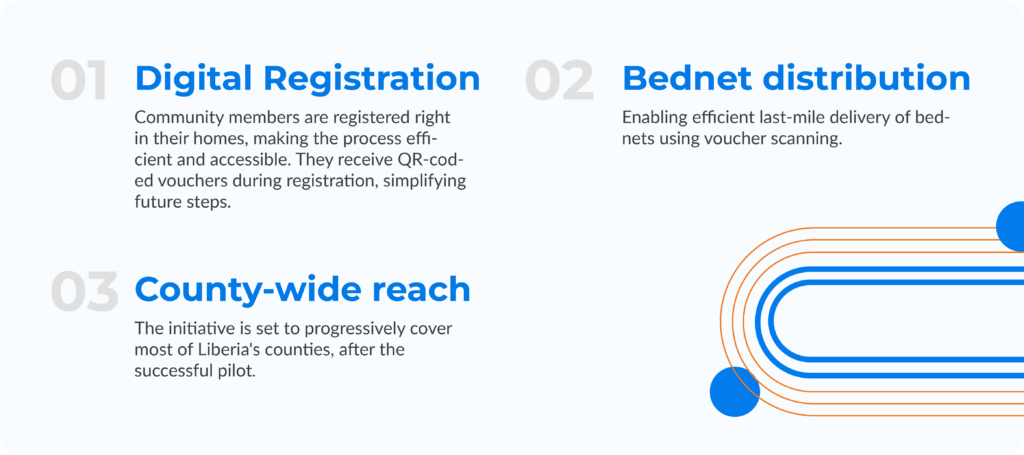 01 Digital Registration

Community members are registered right in their homes, making the process efficient and accessible. They receive QR-coded vouchers during registration, simplifying future steps.

02 Bednet distribution

Enabling efficient last-mile delivery of bednets using voucher scanning.

03 County-wide reach

The initiative is set to progressively cover most of Liberia's counties, after the successful pilot.